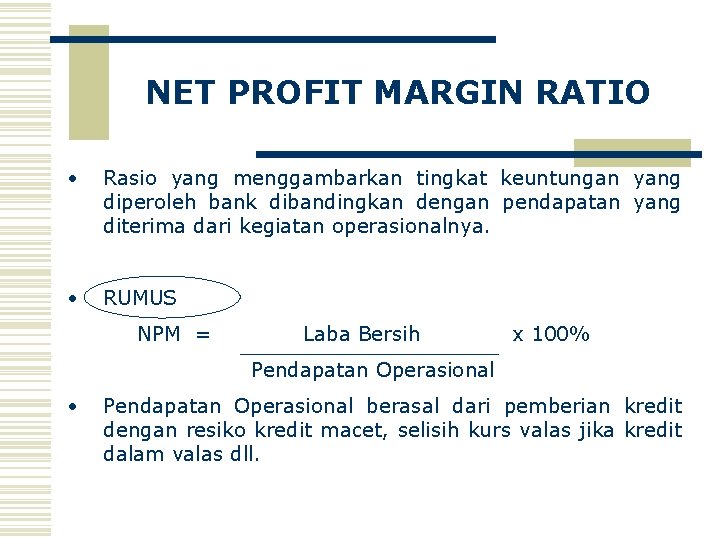 NET PROFIT MARGIN RATIO

• Rasio yang menggambarkan tingkat keuntungan yang diperoleh bank dibandingkan dengan pendapatan yang diterima dari kegiatan operasionalnya.

• RUMUS

$NPM = \frac{\text{Laba Bersih}}{\text{Pendapatan Operasional}} \times 100\%$

• Pendapatan Operasional berasal dari pemberian kredit dengan resiko kredit macet, selisih kurs valas jika kredit dalam valas dll.